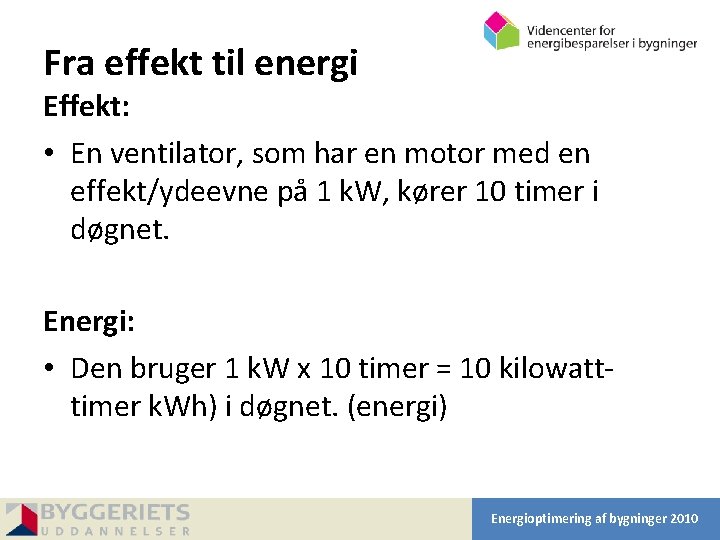 Videncenter for energibesparelser i bygninger

Fra effekt til energi

Effekt:

• En ventilator, som har en motor med en effekt/ydeevne på 1 kW, kører 10 timer i døgnet.

Energi:

• Den bruger 1 kW x 10 timer = 10 kilowatt-timer kWh) i døgnet. (energi)

BYGGERIETS UDDANNELSER

Energioptimering af bygninger 2010